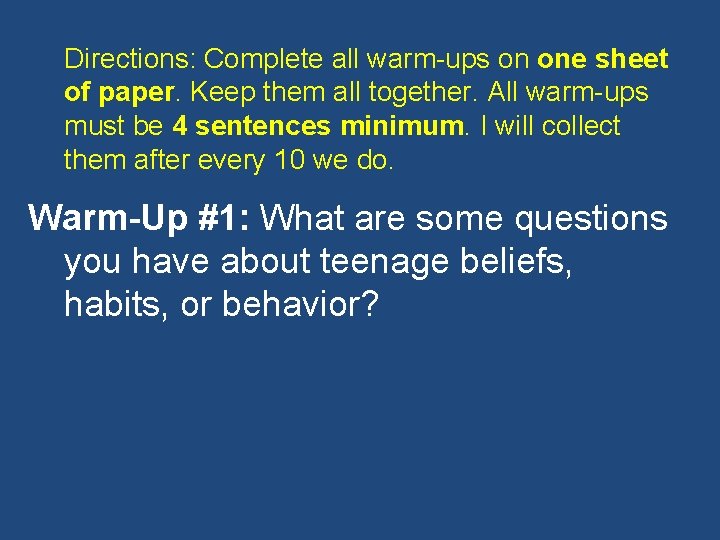 Directions: Complete all warm-ups on one sheet of paper. Keep them all together. All warm-ups must be 4 sentences minimum. I will collect them after every 10 we do.

Warm-Up #1: What are some questions you have about teenage beliefs, habits, or behavior?